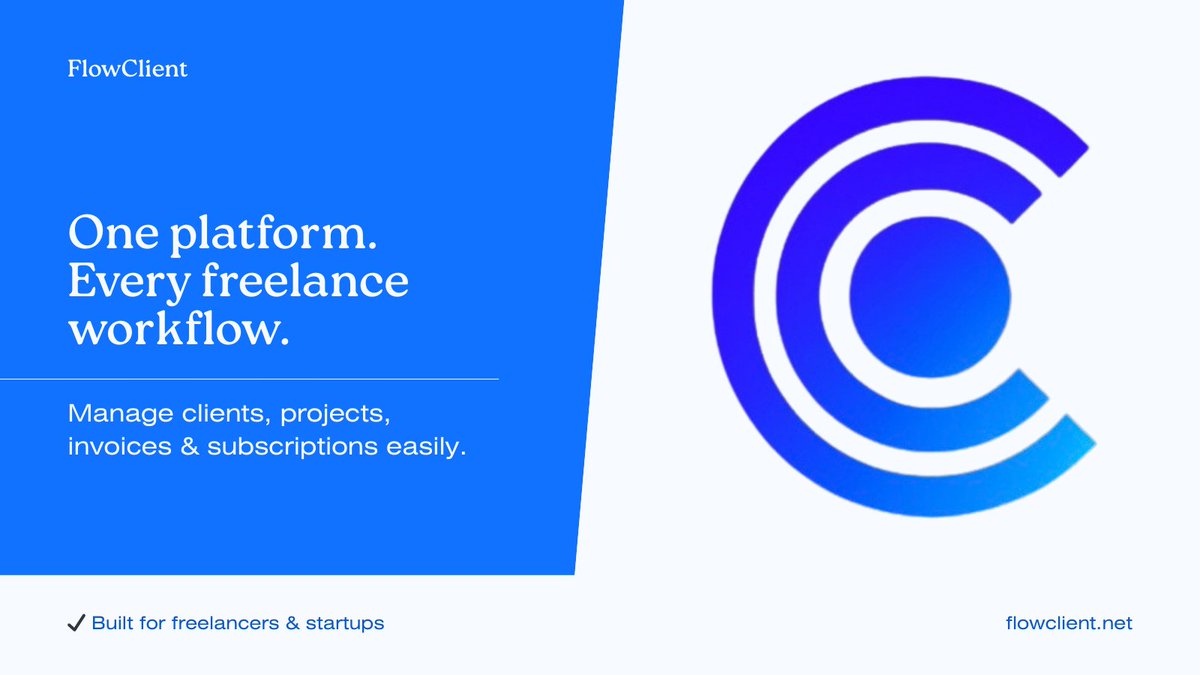 FlowClient

One platform. Every freelance workflow.

Manage clients, projects, invoices & subscriptions easily.

✓ Built for freelancers & startups

flowclient.net